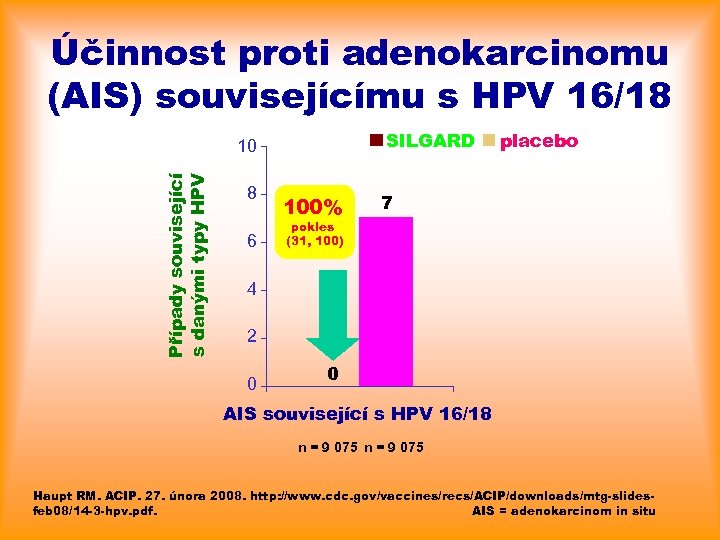 Účinnost proti adenokarcinomu (AIS) souvisejícímu s HPV 16/18

SILGARD placebo

Případy související s danými typy HPV

10
8
6
4
2
0

100%
pokles
(31, 100)

7

0

AIS související s HPV 16/18

n = 9 075 n = 9 075

Haupt RM. ACIP. 27. února 2008. http://www.cdc.gov/vaccines/recs/ACIP/downloads/mtg-slides-feb08/14-3-hpv.pdf.

AIS = adenokarcinom in situ